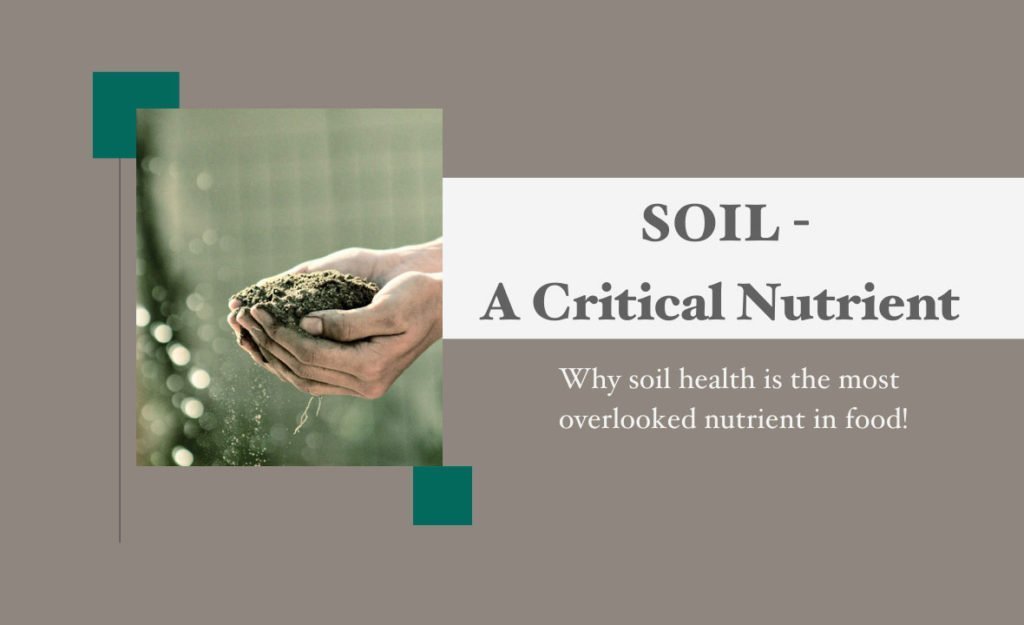 SOIL -
A Critical Nutrient

Why soil health is the most overlooked nutrient in food!